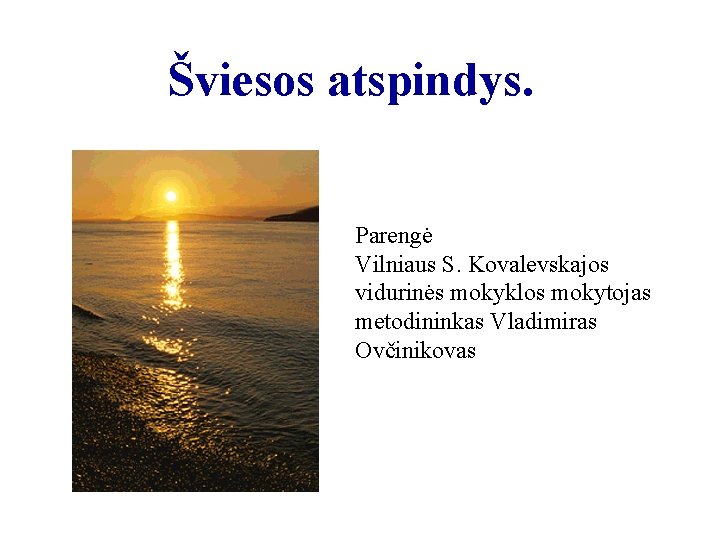 Šviesos atspindys.

Parengė
Vilniaus S. Kovalevskajos vidurinės mokyklos mokytojas metodininkas Vladimiras Ovčinikovas